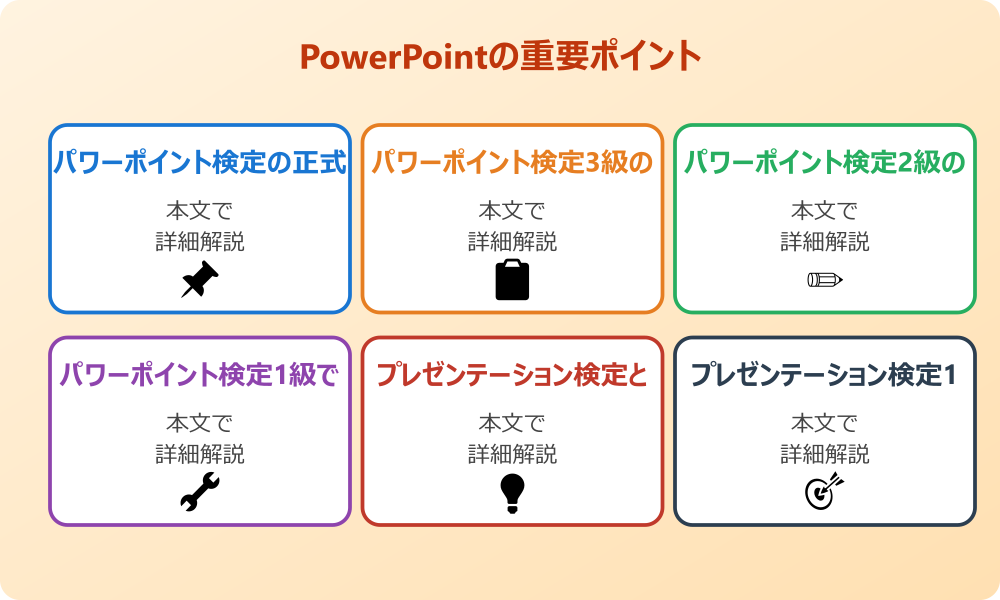 PowerPointの重要ポイント

パワーポイント検定の正式

本文で
詳細解説

パワーポイント検定3級の

本文で
詳細解説

パワーポイント検定2級の

本文で
詳細解説

パワーポイント検定1級で

本文で
詳細解説

プレゼンテーション検定と

本文で
詳細解説

プレゼンテーション検定1

本文で
詳細解説